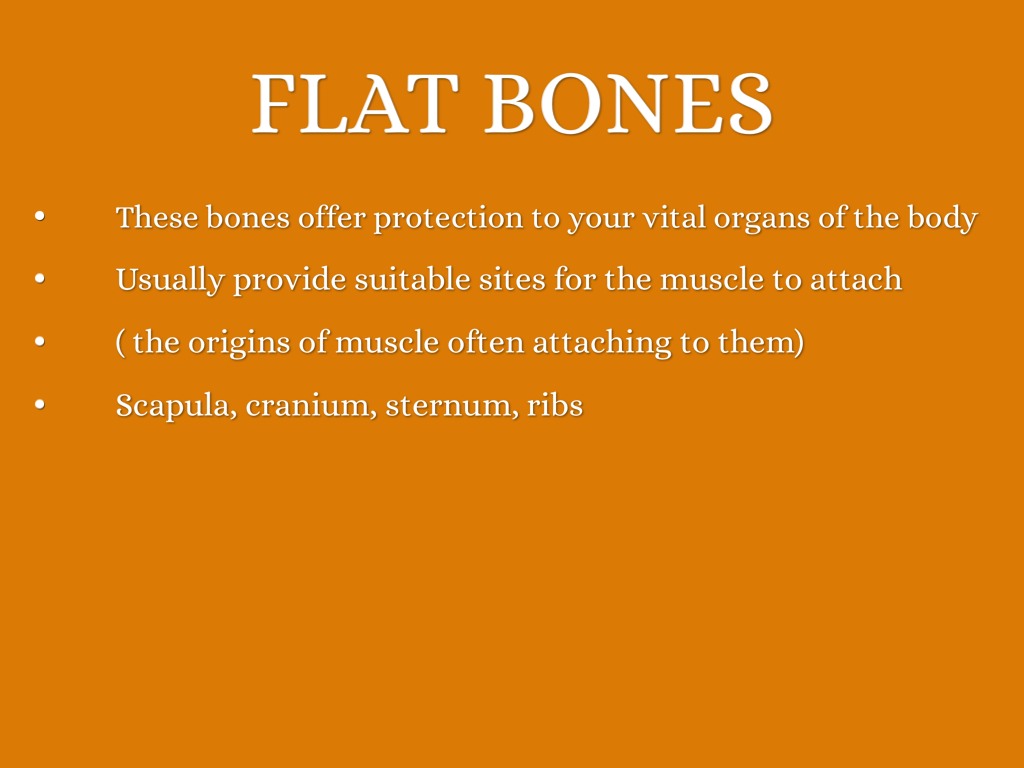 FLAT BONES

• These bones offer protection to your vital organs of the body
• Usually provide suitable sites for the muscle to attach
• ( the origins of muscle often attaching to them)
• Scapula, cranium, sternum, ribs